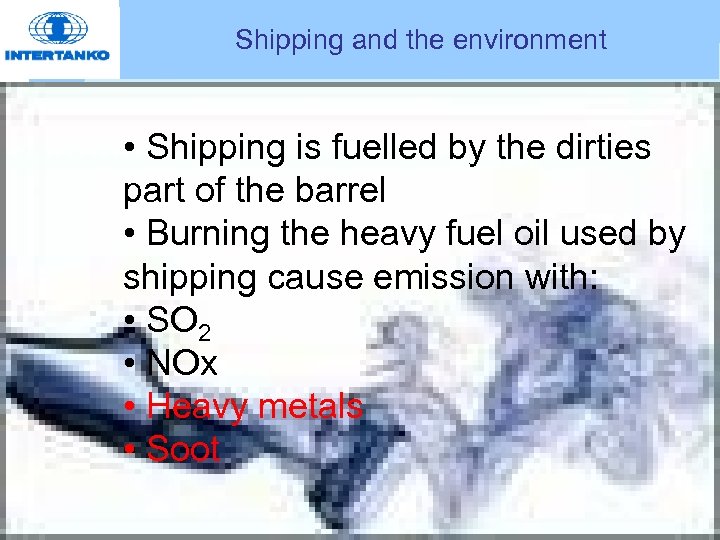 INTERTANKO

Shipping and the environment

• Shipping is fuelled by the dirties part of the barrel
• Burning the heavy fuel oil used by shipping cause emission with:
• $SO_2$
• NOx
• Heavy metals
• Soot